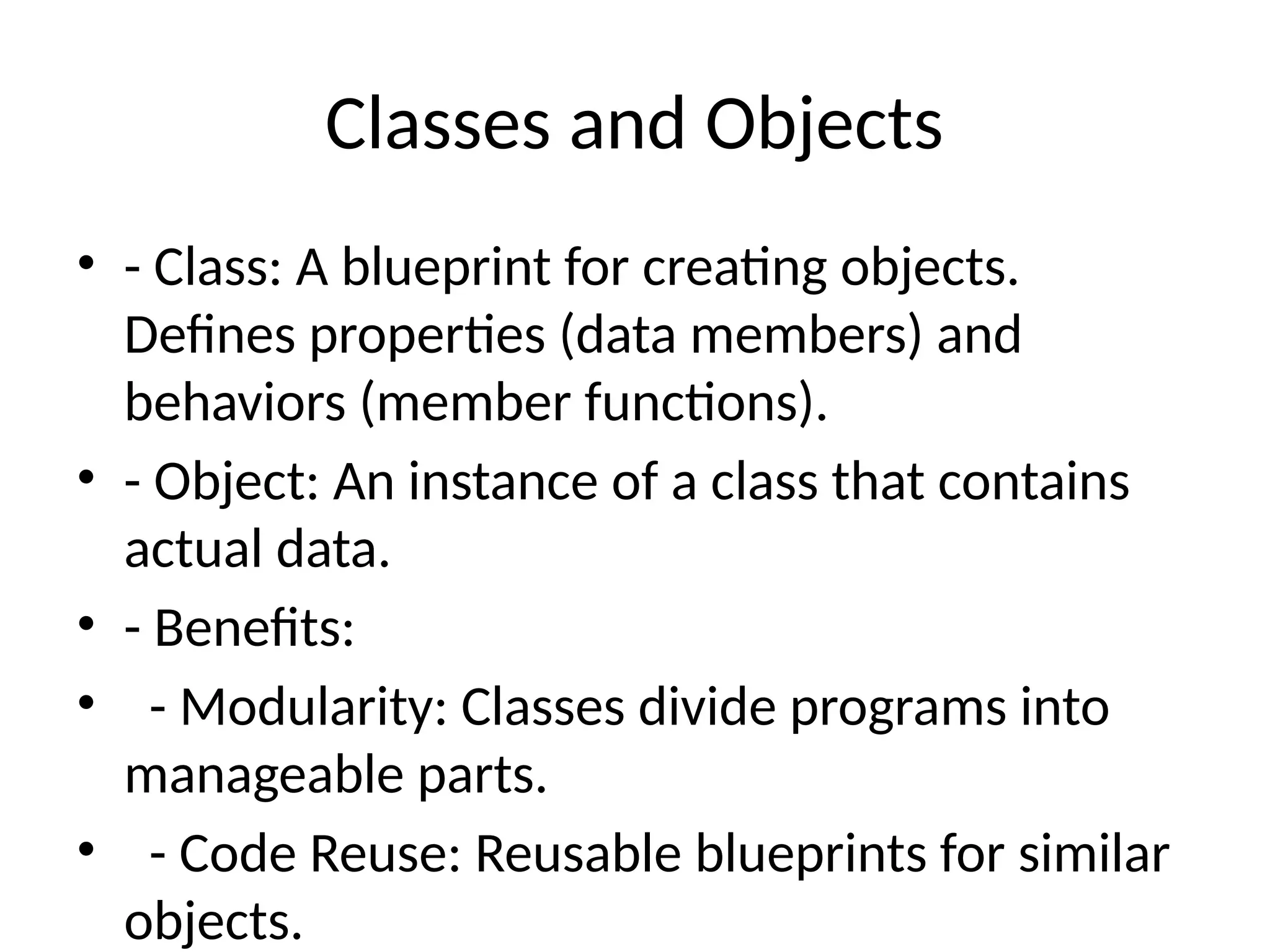 Classes and Objects

• - Class: A blueprint for creating objects. Defines properties (data members) and behaviors (member functions).
• - Object: An instance of a class that contains actual data.
• - Benefits:
•   - Modularity: Classes divide programs into manageable parts.
•   - Code Reuse: Reusable blueprints for similar objects.